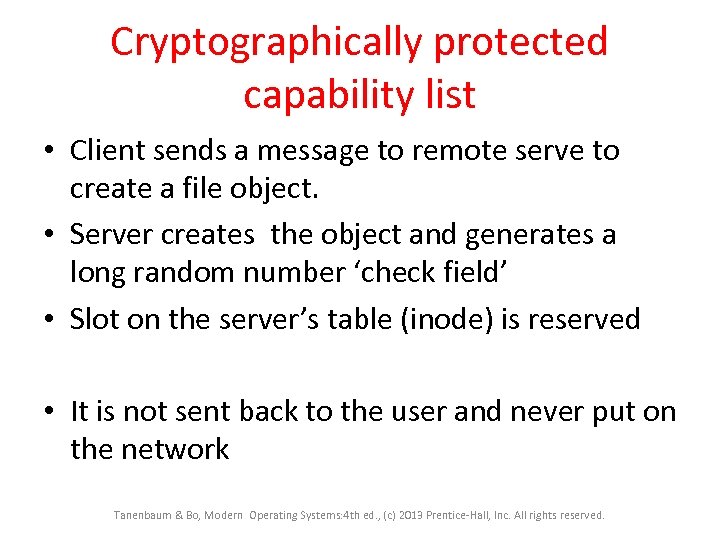 Cryptographically protected capability list

• Client sends a message to remote serve to create a file object.
• Server creates the object and generates a long random number ‘check field’
• Slot on the server’s table (inode) is reserved

• It is not sent back to the user and never put on the network

Tanenbaum & Bo, Modern Operating Systems:4th ed., (c) 2013 Prentice-Hall, Inc. All rights reserved.